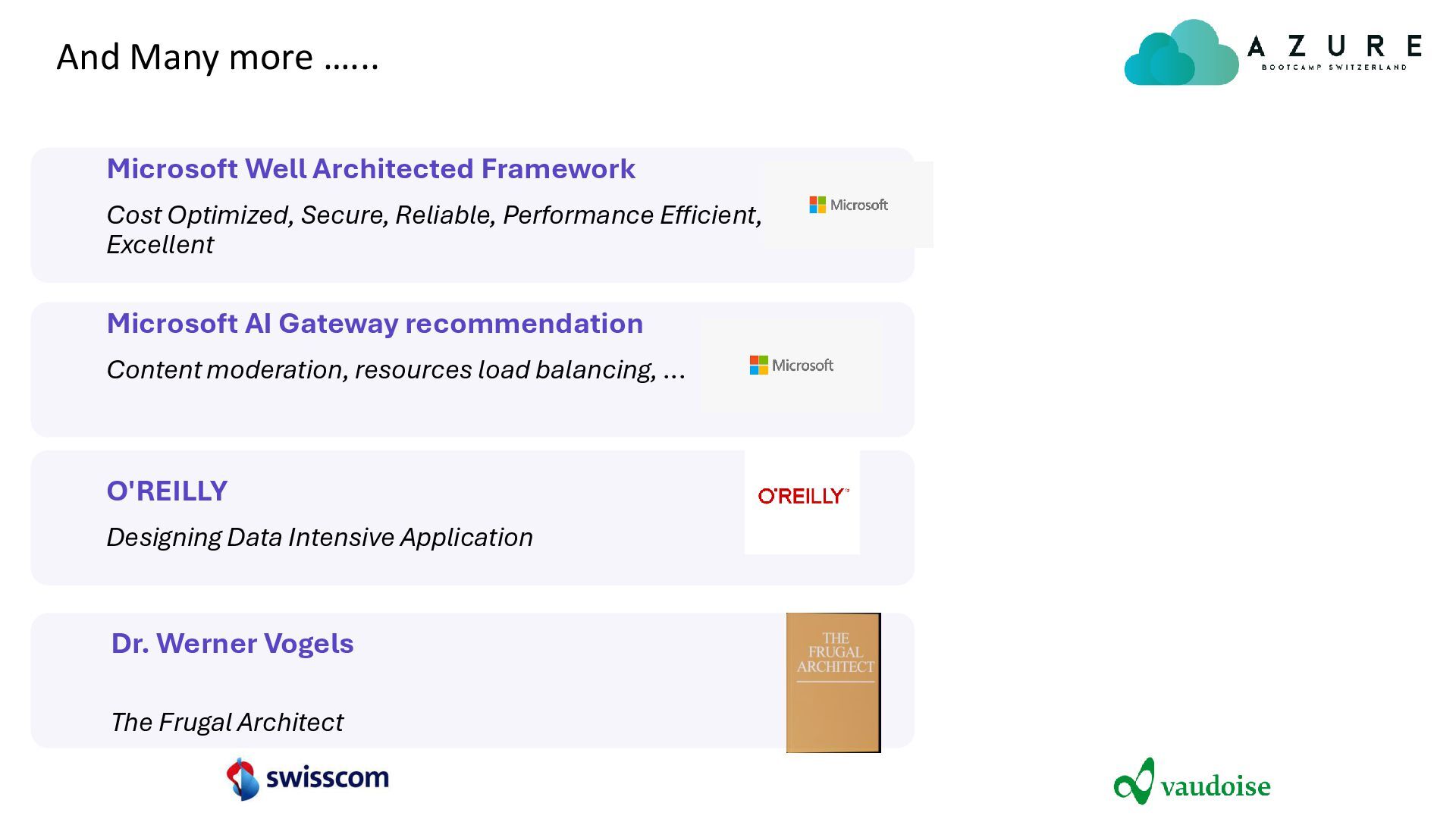 And Many more ……

AZURE
BOOTCAMP SWITZERLAND

Microsoft Well Architected Framework

Cost Optimized, Secure, Reliable, Performance Efficient, Excellent

Microsoft

Microsoft AI Gateway recommendation

Content moderation, resources load balancing, …

Microsoft

O'REILLY

Designing Data Intensive Application

O'REILLY

Dr. Werner Vogels

The Frugal Architect

THE FRUGAL ARCHITECT

swisscom

vaudoise